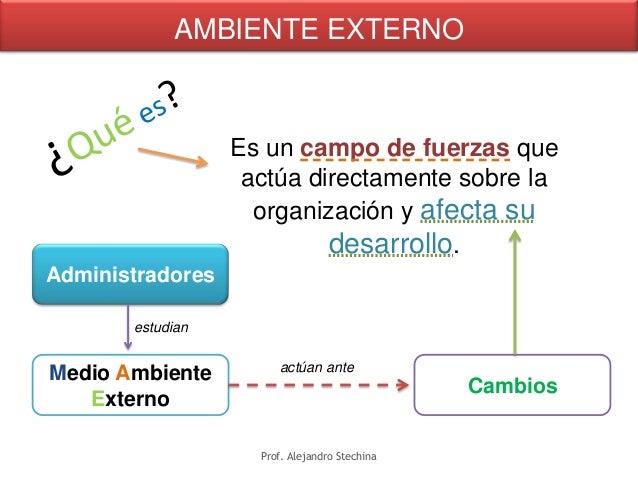 AMBIENTE EXTERNO

¿Qué es?

Es un campo de fuerzas que actúa directamente sobre la organización y afecta su desarrollo.

Administradores

estudian

Medio Ambiente Externo

actúan ante

Cambios

Prof. Alejandro Stechina